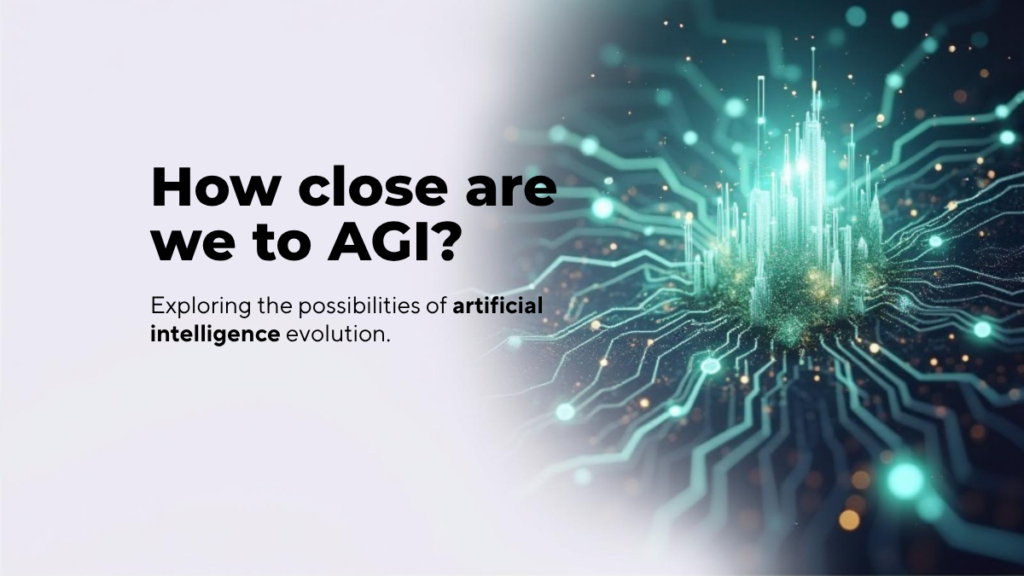 How close are we to AGI?

Exploring the possibilities of artificial intelligence evolution.